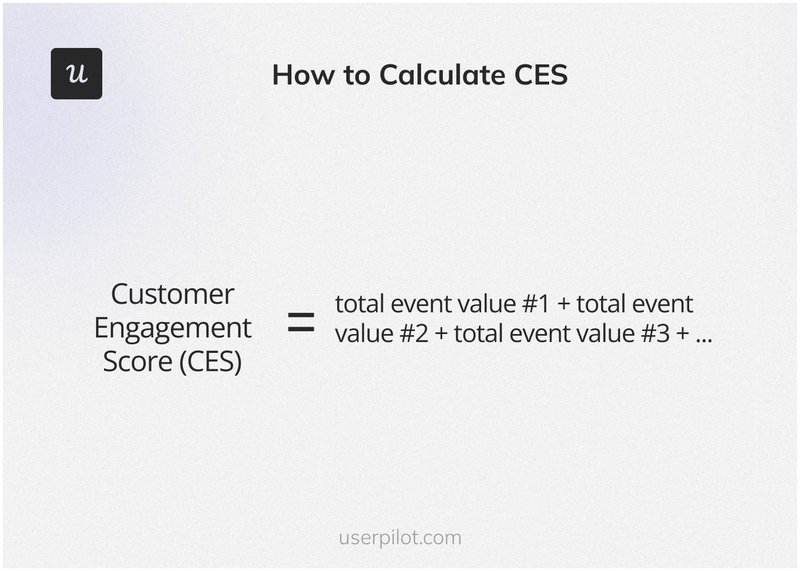 u

How to Calculate CES

Customer Engagement Score (CES) = total event value #1 + total event value #2 + total event value #3 + ...

userpilot.com